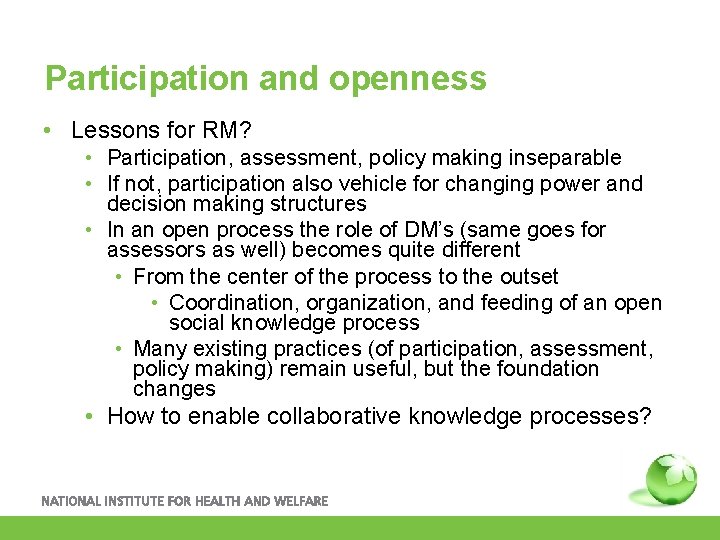 Participation and openness

• Lessons for RM?
  • Participation, assessment, policy making inseparable
  • If not, participation also vehicle for changing power and decision making structures
  • In an open process the role of DM's (same goes for assessors as well) becomes quite different
    • From the center of the process to the outset
      • Coordination, organization, and feeding of an open social knowledge process
    • Many existing practices (of participation, assessment, policy making) remain useful, but the foundation changes
  • How to enable collaborative knowledge processes?

NATIONAL INSTITUTE FOR HEALTH AND WELFARE